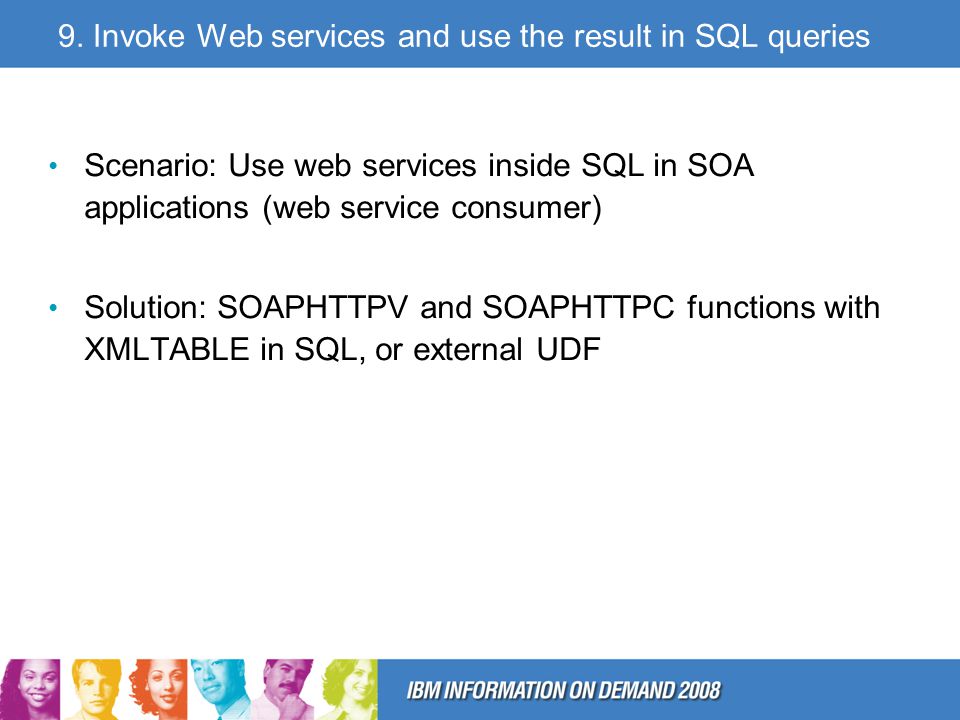 9. Invoke Web services and use the result in SQL queries

• Scenario: Use web services inside SQL in SOA applications (web service consumer)

• Solution: SOAPHTTPV and SOAPHTTPC functions with XMLTABLE in SQL, or external UDF

IBM INFORMATION ON DEMAND 2008